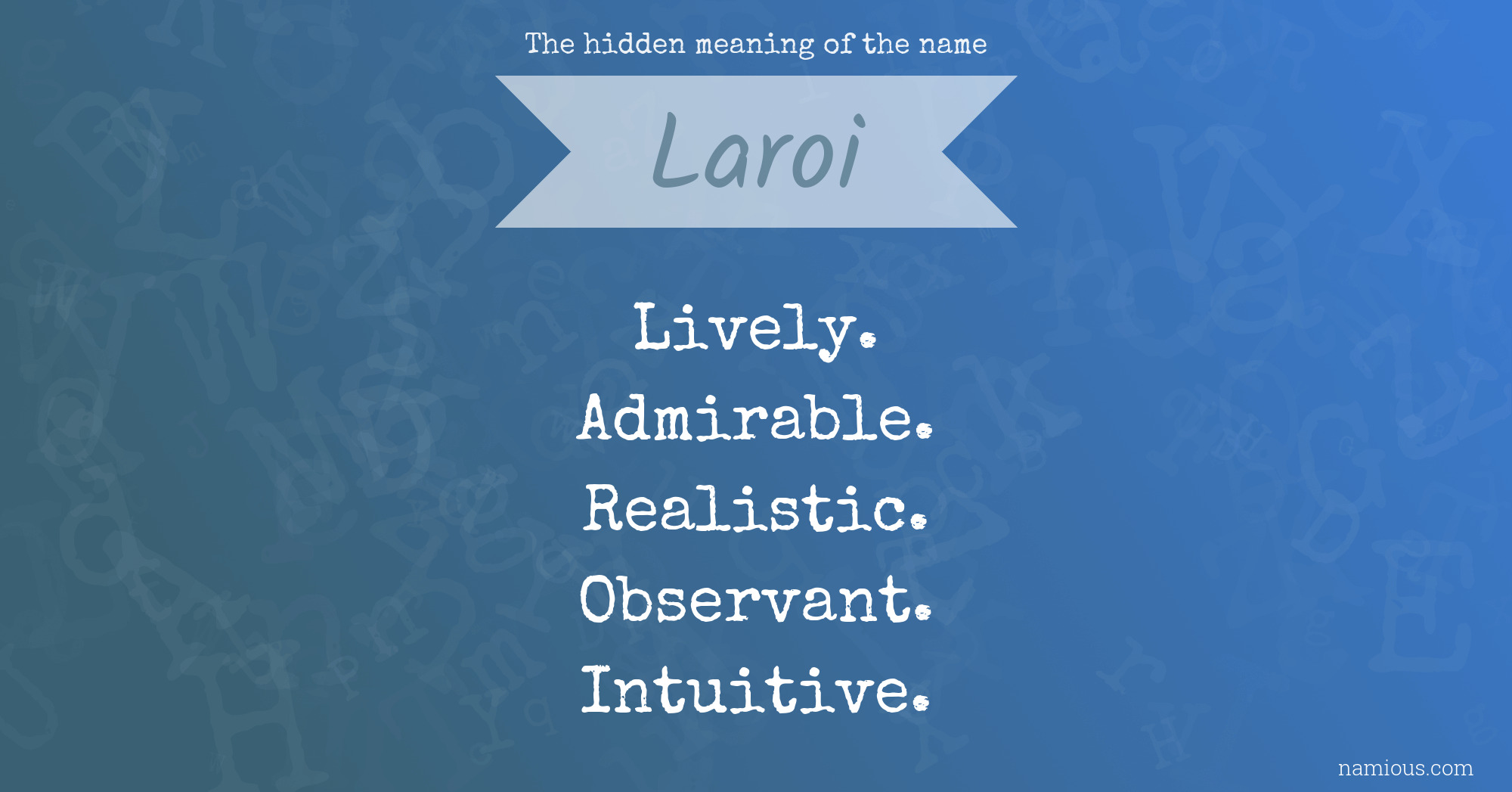 The hidden meaning of the name

Laroi

Lively.
Admirable.
Realistic.
Observant.
Intuitive.

namious.com